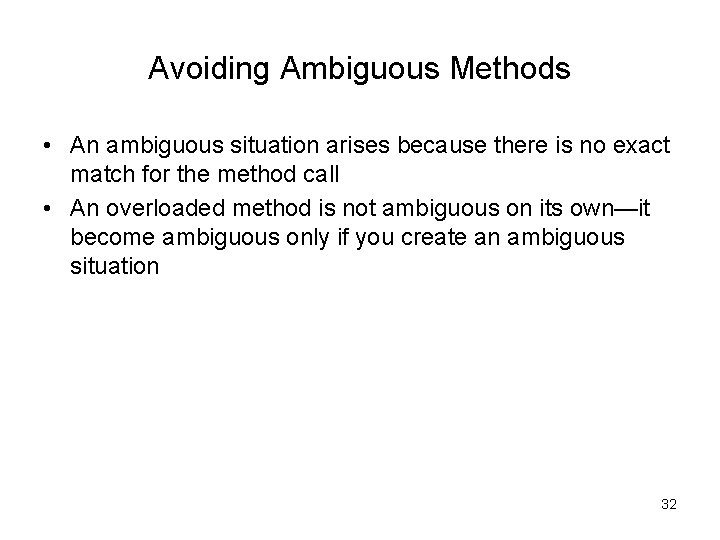 Avoiding Ambiguous Methods

• An ambiguous situation arises because there is no exact match for the method call

• An overloaded method is not ambiguous on its own—it become ambiguous only if you create an ambiguous situation

32